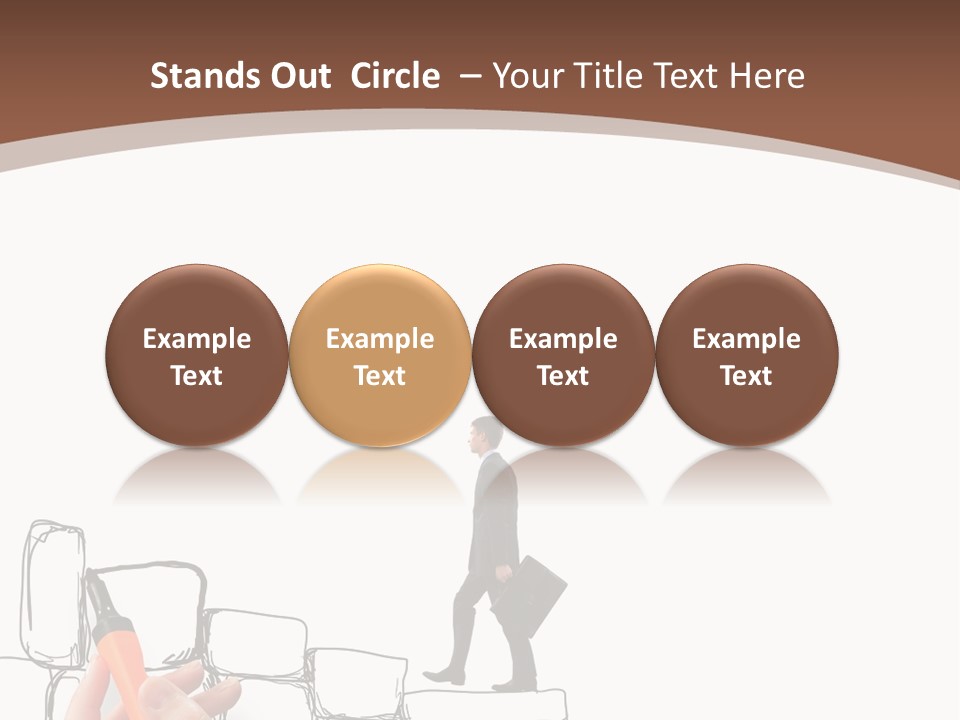 Stands Out Circle – Your Title Text Here

Example Text

Example Text

Example Text

Example Text